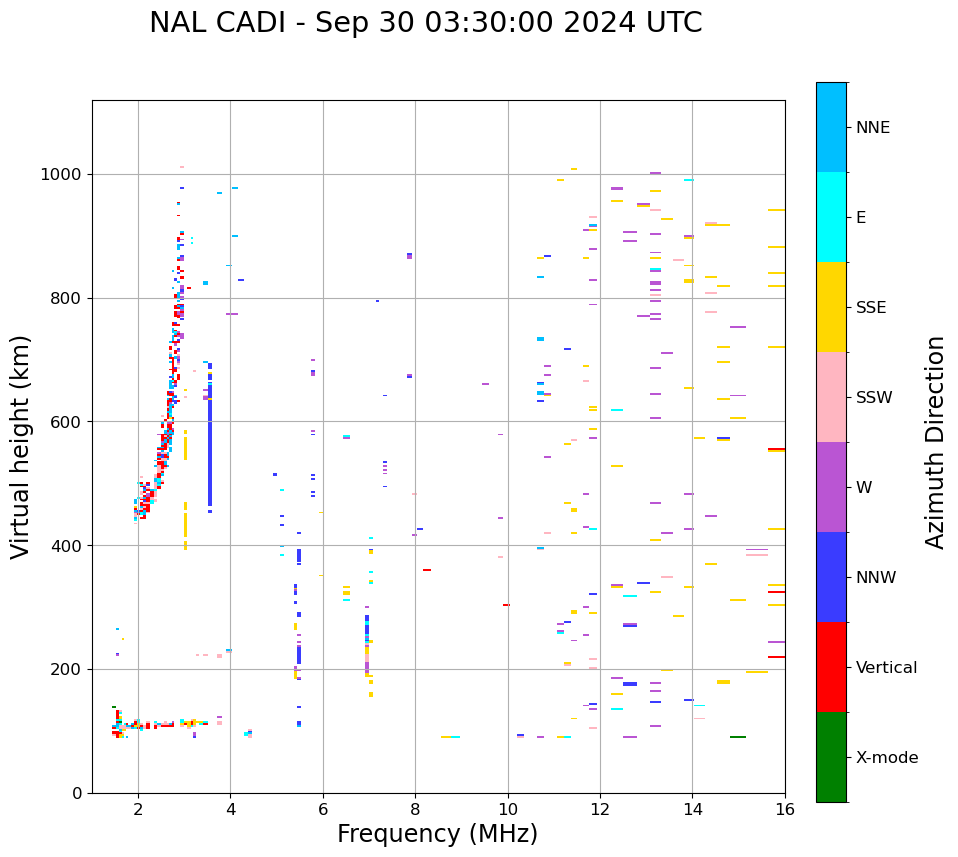 NAL CADI - Sep 30 03:30:00 2024 UTC

Virtual height (km)

1000
800
600
400
200
0

2
4
6
8
10
12
14
16

Frequency (MHz)

NNE
E
SSE
SSW
W
NNW
Vertical
X-mode

Azimuth Direction